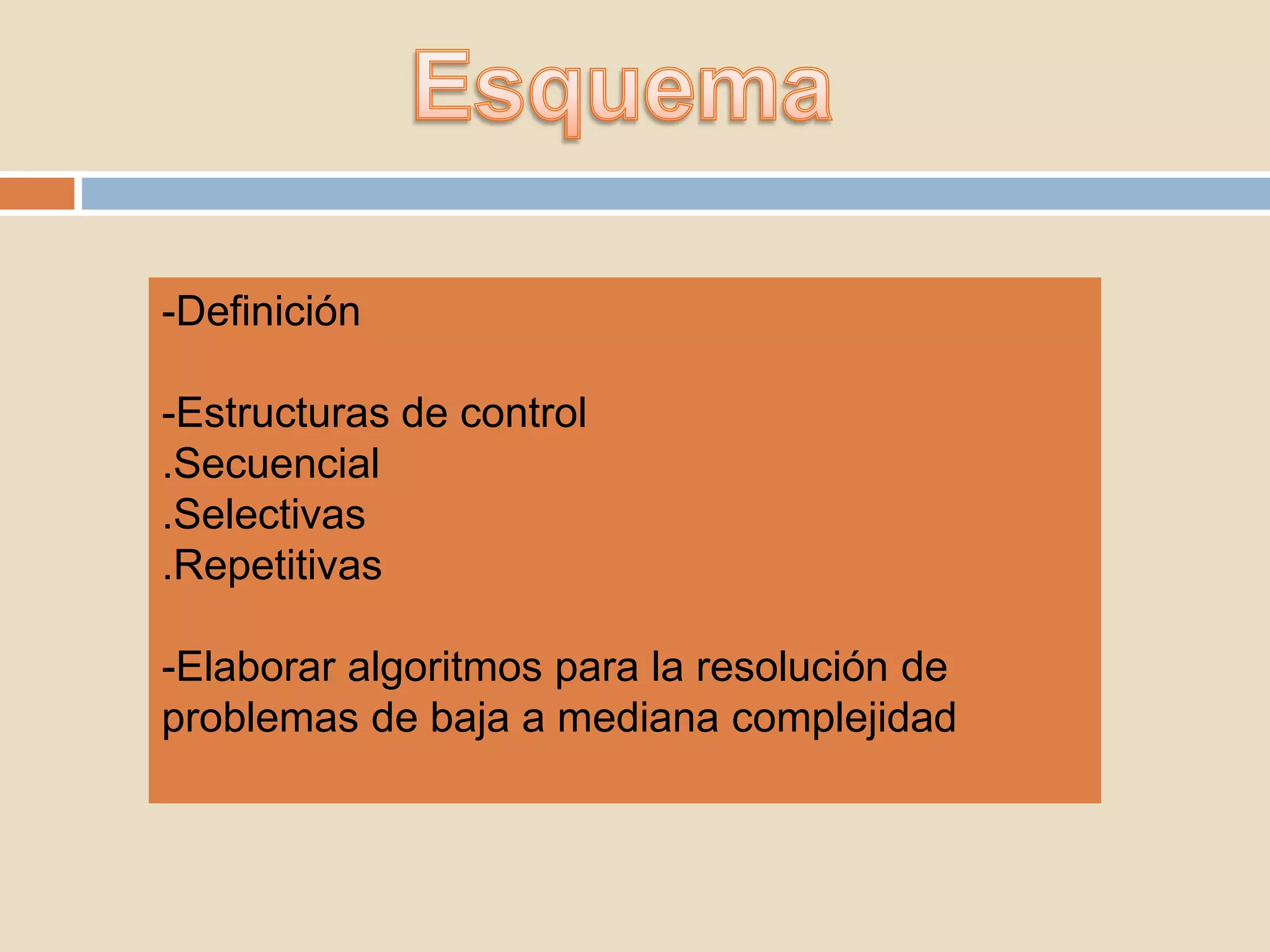 Esquema

-Definición

-Estructuras de control
.Secuencial
.Selectivas
.Repetitivas

-Elaborar algoritmos para la resolución de problemas de baja a mediana complejidad